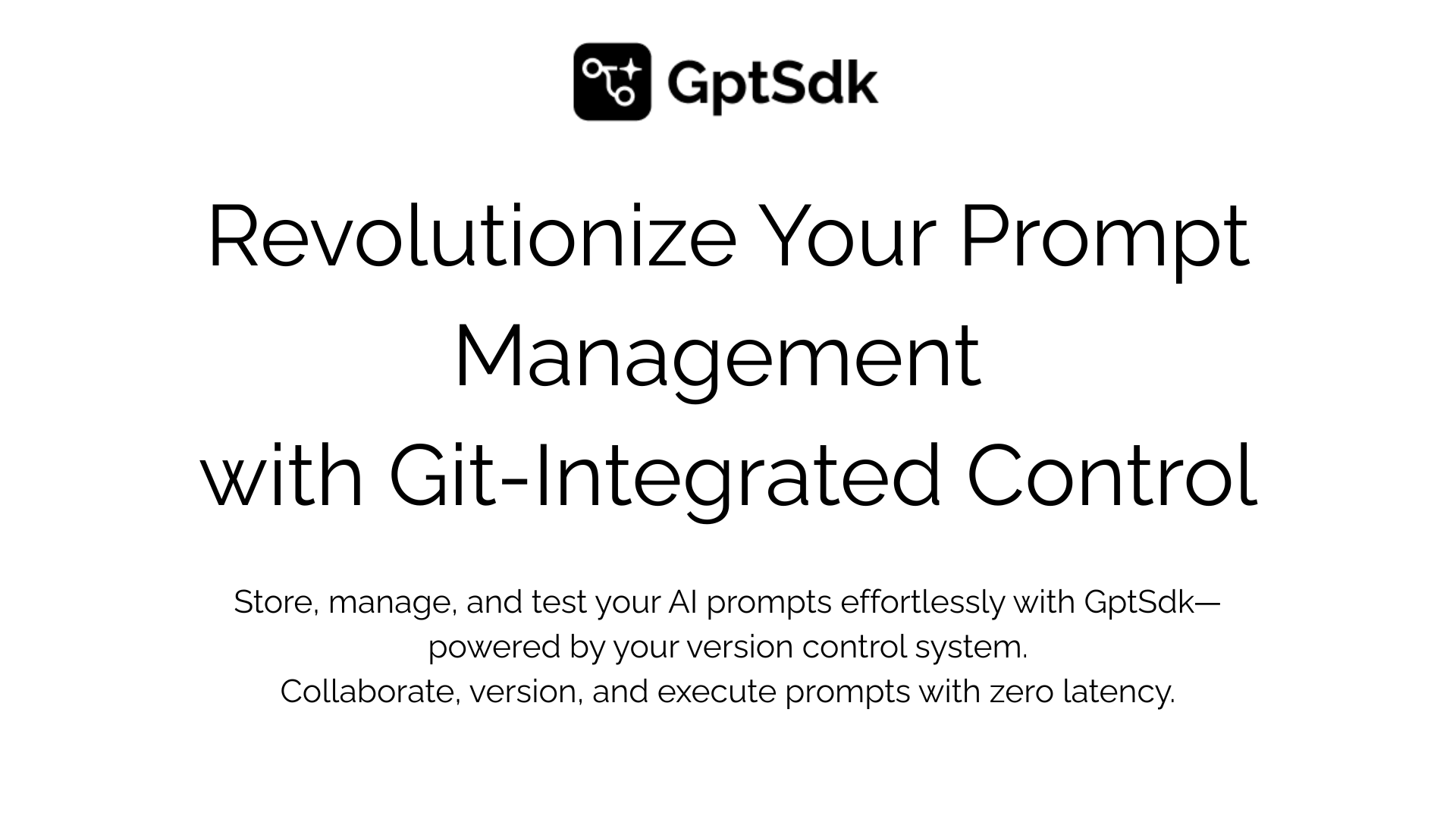 GptSdk

Revolutionize Your Prompt Management with Git-Integrated Control

Store, manage, and test your AI prompts effortlessly with GptSdk—powered by your version control system.
Collaborate, version, and execute prompts with zero latency.